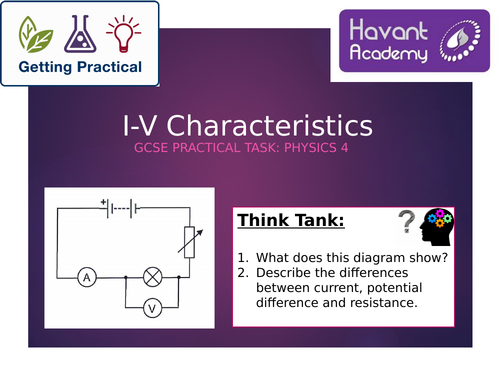 Getting Practical

Havant Academy

I-V Characteristics

GCSE PRACTICAL TASK: PHYSICS 4

+

A

V

Think Tank:

?

1. What does this diagram show?
2. Describe the differences between current, potential difference and resistance.